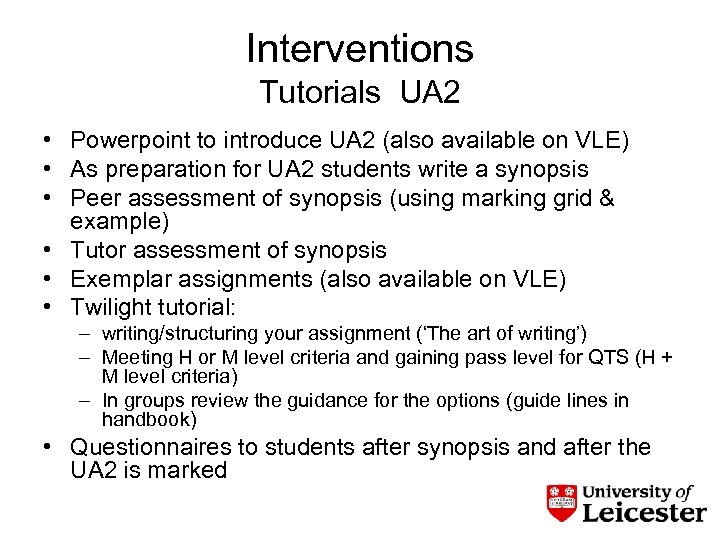 Interventions
Tutorials UA2

• Powerpoint to introduce UA2 (also available on VLE)
• As preparation for UA2 students write a synopsis
• Peer assessment of synopsis (using marking grid & example)
• Tutor assessment of synopsis
• Exemplar assignments (also available on VLE)
• Twilight tutorial:
  – writing/structuring your assignment ('The art of writing')
  – Meeting H or M level criteria and gaining pass level for QTS (H + M level criteria)
  – In groups review the guidance for the options (guide lines in handbook)
• Questionnaires to students after synopsis and after the UA2 is marked

University of Leicester